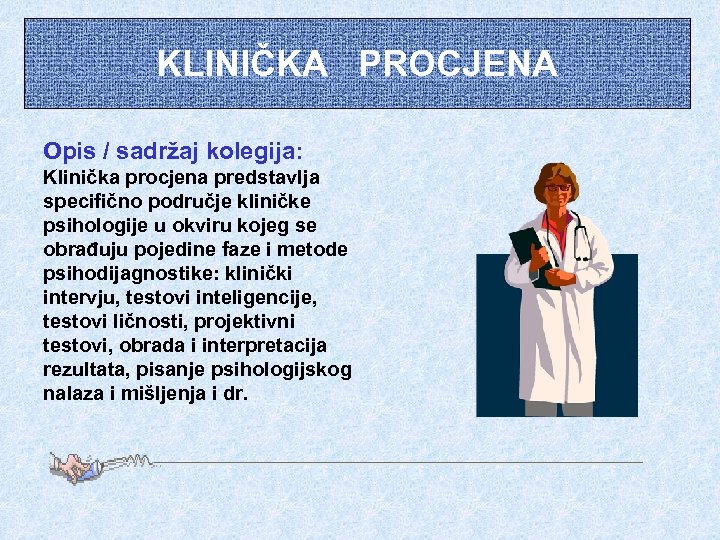 KLINIČKA PROCJENA

Opis / sadržaj kolegija:
Klinička procjena predstavlja specifično područje kliničke psihologije u okviru kojeg se obrađuju pojedine faze i metode psihodijagnostike: klinički intervju, testovi inteligencije, testovi ličnosti, projektivni testovi, obrada i interpretacija rezultata, pisanje psihologijskog nalaza i mišljenja i dr.